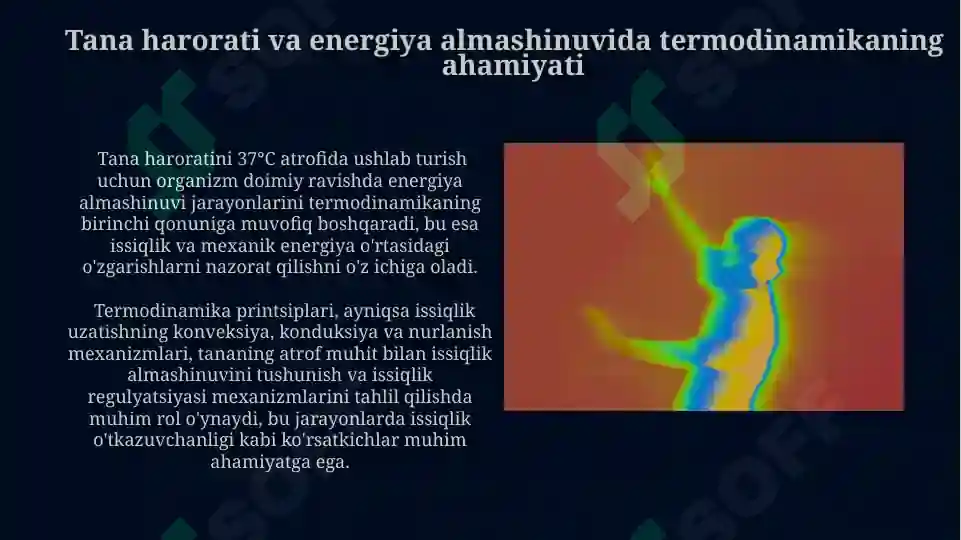 Tana harorati va energiya almashinuvida termodinamikaning ahamiyati

Tana haroratini 37°C atrofida ushlab turish uchun organizm doimiy ravishda energiya almashinuvi jarayonlarini termodinamikaning birinchi qonuniga muvofiq boshqaradi, bu esa issiqlik va mexanik energiya o'rtasidagi o'zgarishlarni nazorat qilishni o'z ichiga oladi.

Termodinamika printsiplari, ayniqsa issiqlik uzatishning konveksiya, konduksiya va nurlanish mexanizmlari, tananing atrof muhit bilan issiqlik almashinuvini tushunish va issiqlik regulyatsiyasi mexanizmlarini tahlil qilishda muhim rol o'ynaydi, bu jarayonlarda issiqlik o'tkazuvchanligi kabi ko'rsatkichlar muhim ahamiyatga ega.